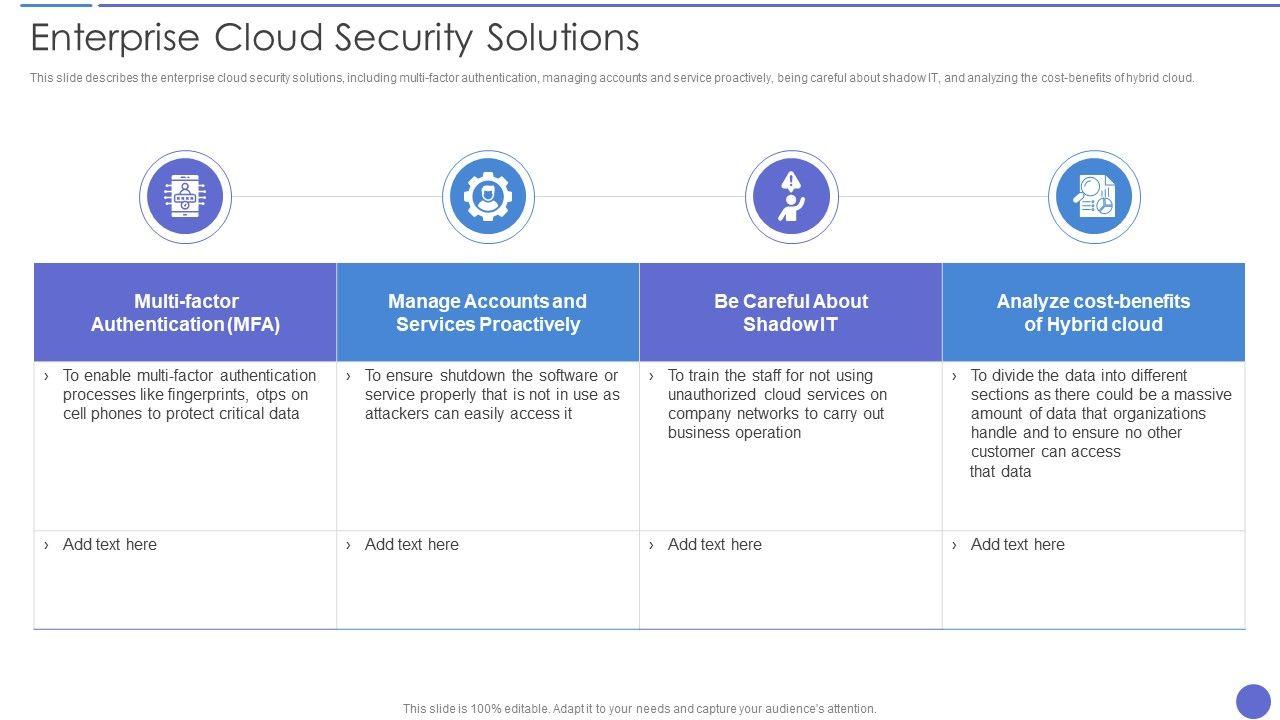 Enterprise Cloud Security Solutions

This slide describes the enterprise cloud security solutions, including multi-factor authentication, managing accounts and service proactively, being careful about shadow IT, and analyzing the cost-benefits of hybrid cloud.

| Multi-factor Authentication (MFA) | Manage Accounts and Services Proactively | Be Careful About Shadow IT | Analyze cost-benefits of Hybrid cloud |
|---|---|---|---|
| › To enable multi-factor authentication processes like fingerprints, otps on cell phones to protect critical data | › To ensure shutdown the software or service properly that is not in use as attackers can easily access it | › To train the staff for not using unauthorized cloud services on company networks to carry out business operation | › To divide the data into different sections as there could be a massive amount of data that organizations handle and to ensure no other customer can access that data |
| › Add text here | › Add text here | › Add text here | › Add text here |

This slide is 100% editable. Adapt it to your needs and capture your audience's attention.